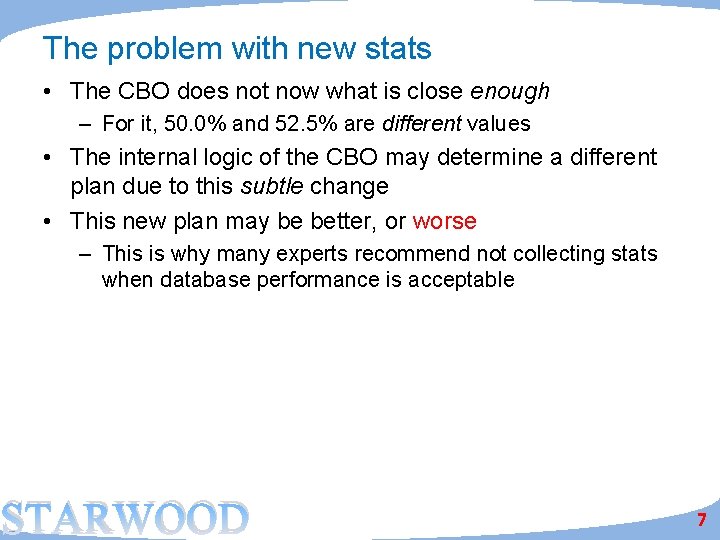 The problem with new stats

• The CBO does not now what is close enough
  – For it, 50.0% and 52.5% are different values
• The internal logic of the CBO may determine a different plan due to this subtle change
• This new plan may be better, or worse
  – This is why many experts recommend not collecting stats when database performance is acceptable

STARWOOD

7